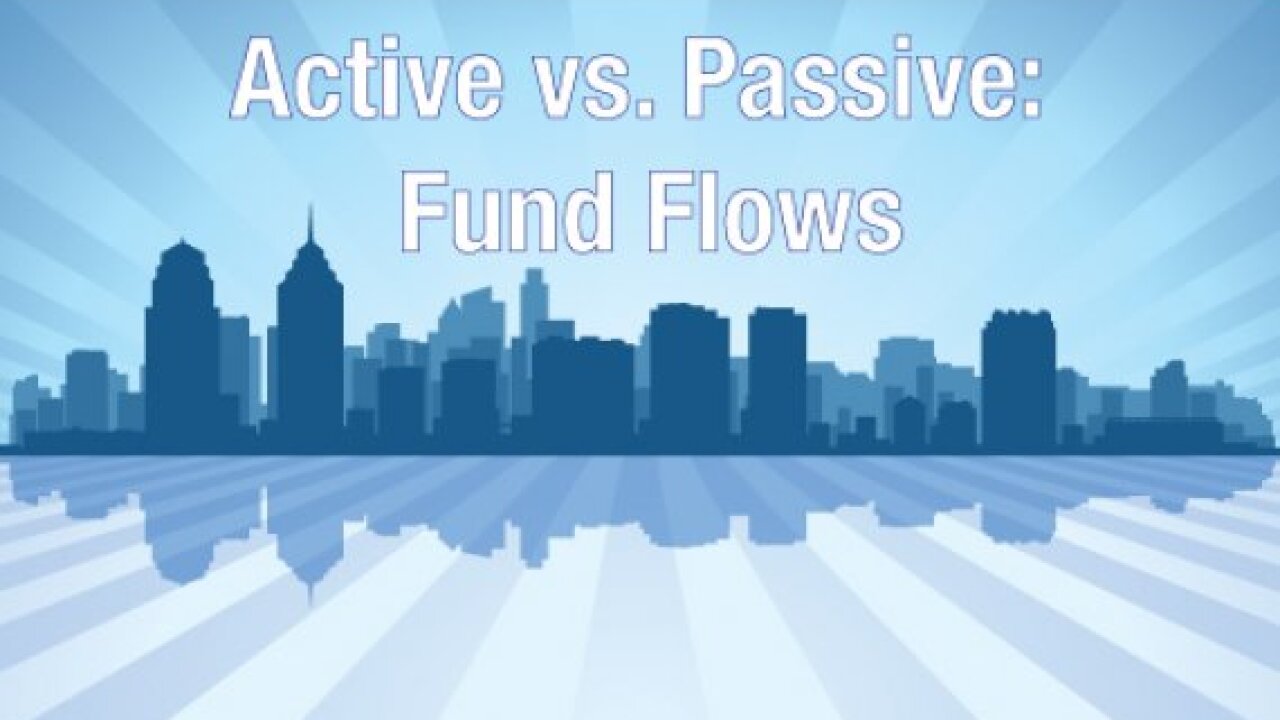 Active vs. Passive:
Fund Flows